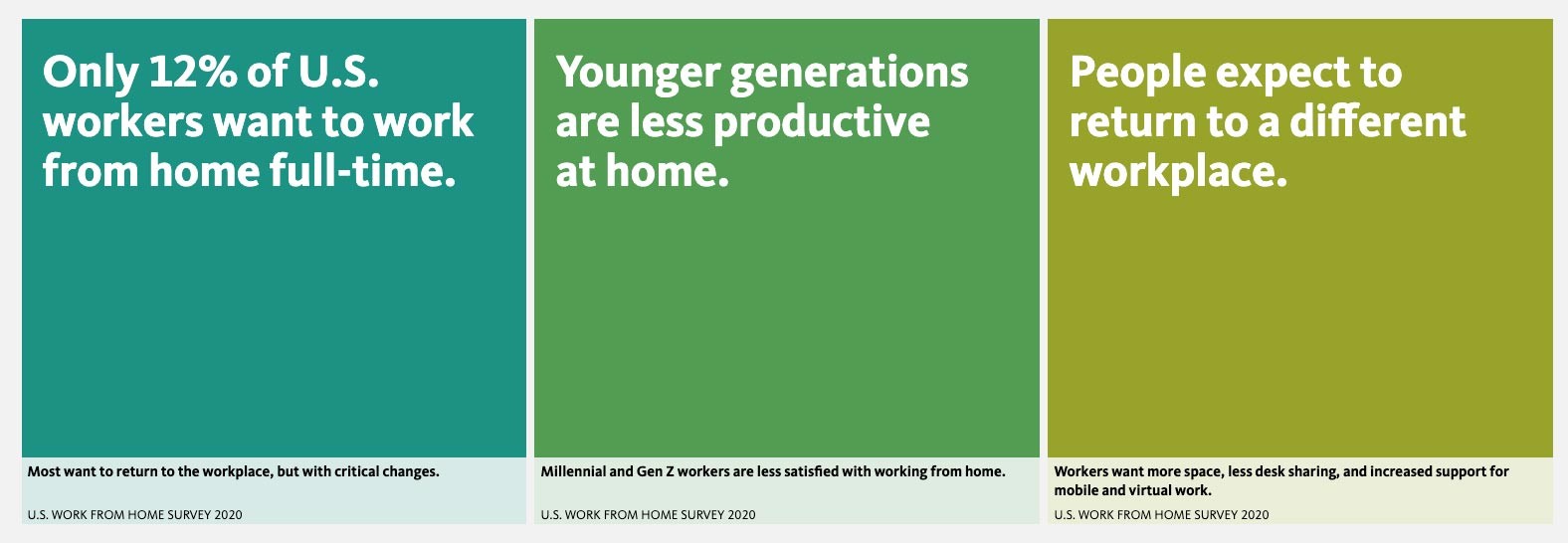 Only 12% of U.S. workers want to work from home full-time.

Most want to return to the workplace, but with critical changes.

U.S. WORK FROM HOME SURVEY 2020

Younger generations are less productive at home.

Millennial and Gen Z workers are less satisfied with working from home.

U.S. WORK FROM HOME SURVEY 2020

People expect to return to a different workplace.

Workers want more space, less desk sharing, and increased support for mobile and virtual work.

U.S. WORK FROM HOME SURVEY 2020